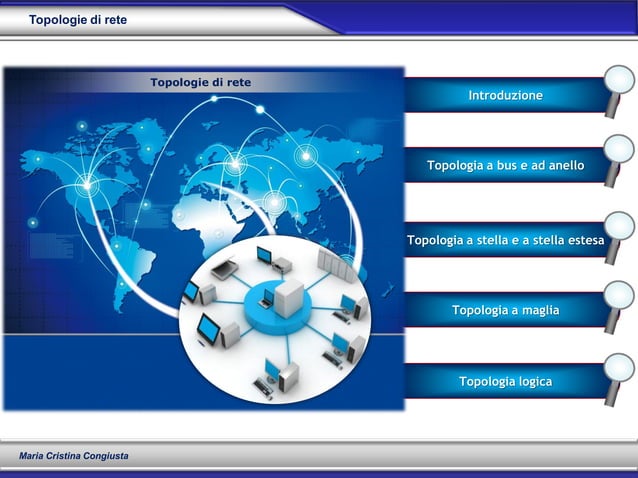 Topologie di rete

Topologie di rete

Introduzione

Topologia a bus e ad anello

Topologia a stella e a stella estesa

Topologia a maglia

Topologia logica

Maria Cristina Congiusta